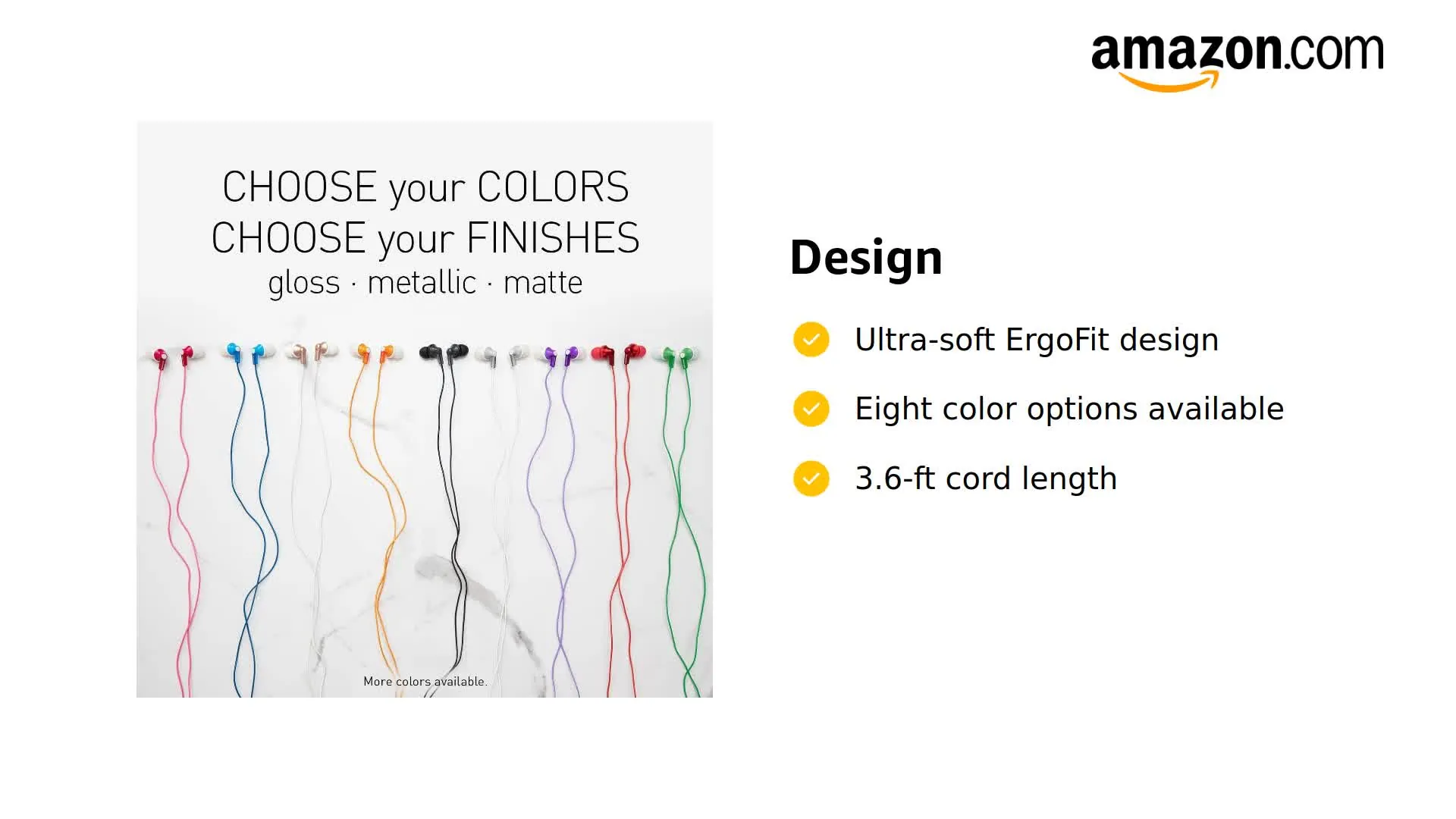 amazon.com

CHOOSE your COLORS
CHOOSE your FINISHES
gloss · metallic · matte

More colors available.

Design

Ultra-soft ErgoFit design

Eight color options available

3.6-ft cord length